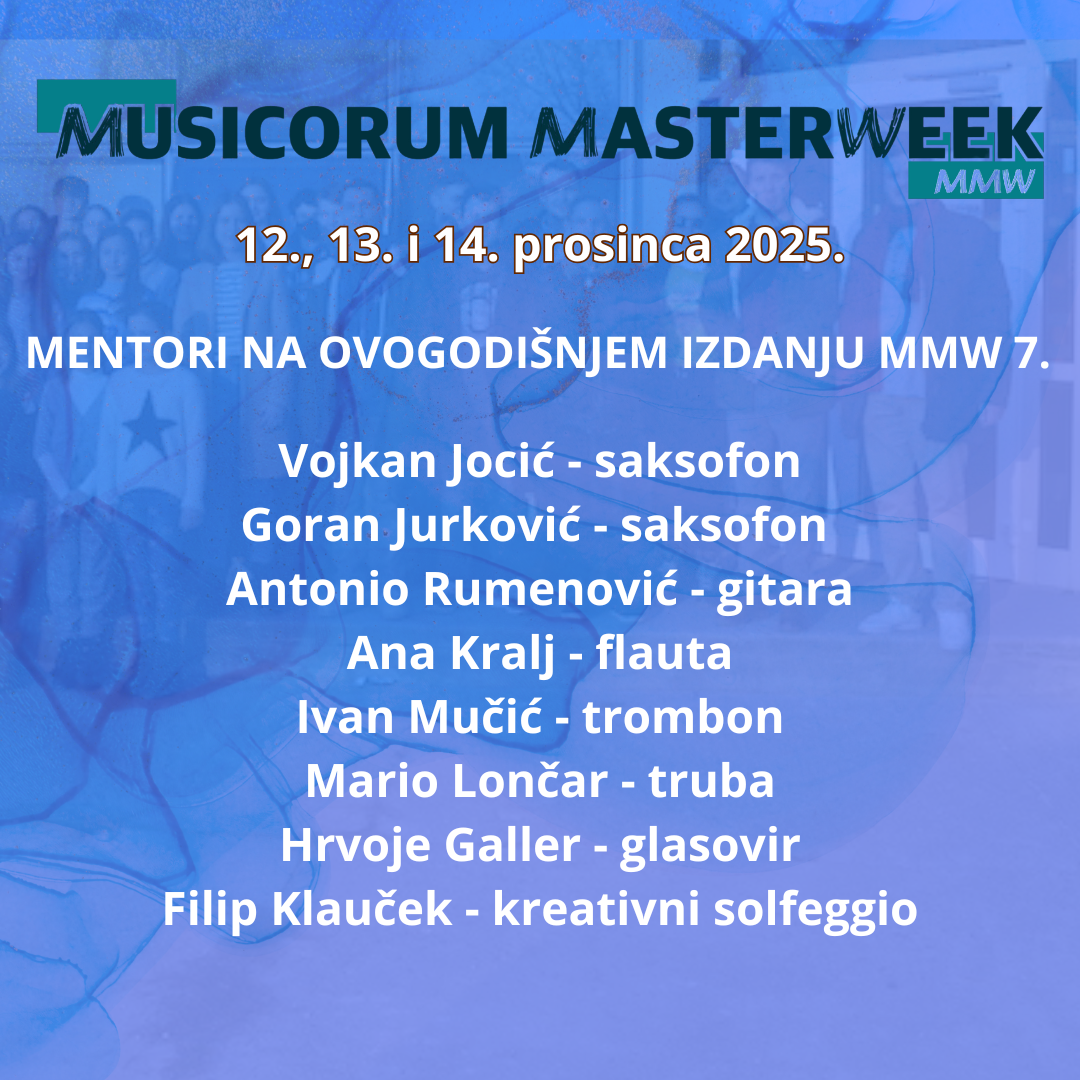 MUSICORUM MASTERWEEK
MMW

12., 13. i 14. prosinca 2025.

MENTORI NA OVOGODIŠNJEM IZDANJU MMW 7.

Vojkan Jocić - saksofon
Goran Jurković - saksofon
Antonio Rumenović - gitara
Ana Kralj - flauta
Ivan Mučić - trombon
Mario Lončar - truba
Hrvoje Galler - glasovir
Filip Klauček - kreativni solfeggio